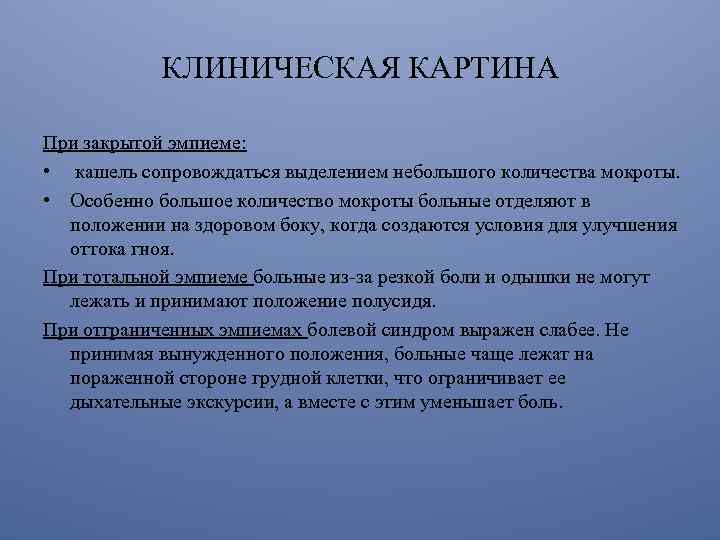 КЛИНИЧЕСКАЯ КАРТИНА

При закрытой эмпиеме:

• кашель сопровождаться выделением небольшого количества мокроты.
• Особенно большое количество мокроты больные отделяют в положении на здоровом боку, когда создаются условия для улучшения оттока гноя.

При тотальной эмпиеме больные из-за резкой боли и одышки не могут лежать и принимают положение полусидя.

При отграниченных эмпиемах болевой синдром выражен слабее. Не принимая вынужденного положения, больные чаще лежат на пораженной стороне грудной клетки, что ограничивает ее дыхательные экскурсии, а вместе с этим уменьшает боль.